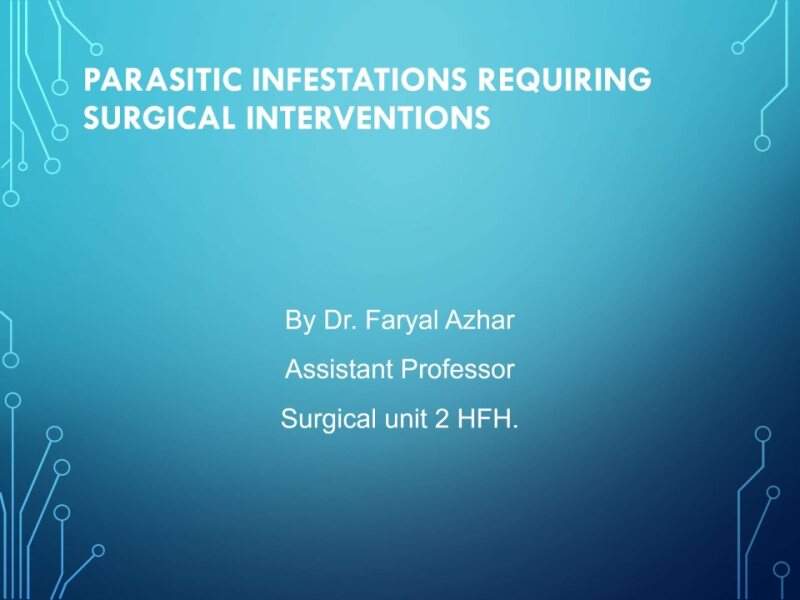 PARASITIC INFESTATIONS REQUIRING SURGICAL INTERVENTIONS

By Dr. Faryal Azhar

Assistant Professor

Surgical unit 2 HFH.